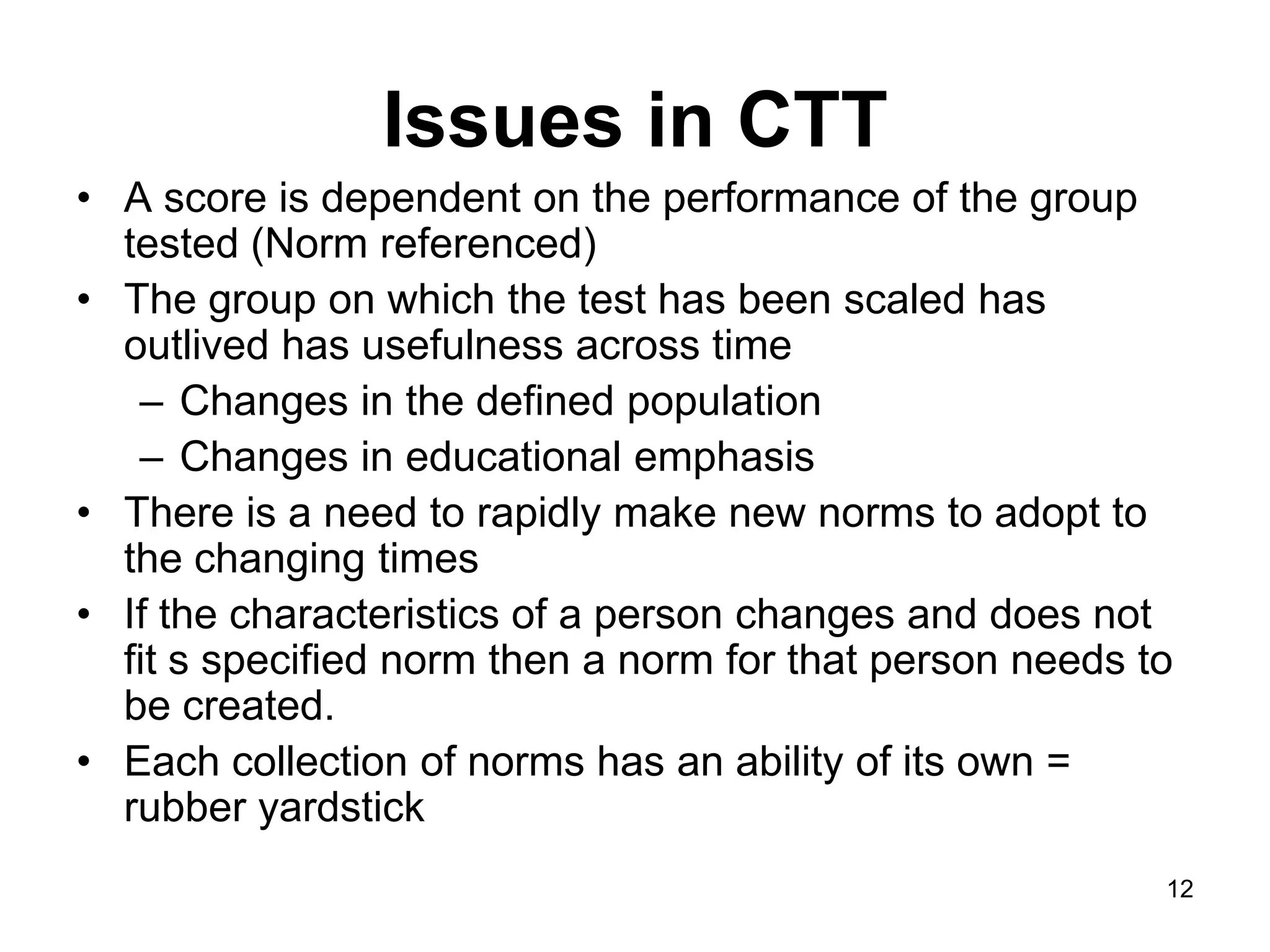 Issues in CTT

• A score is dependent on the performance of the group tested (Norm referenced)
• The group on which the test has been scaled has outlived has usefulness across time
  – Changes in the defined population
  – Changes in educational emphasis
• There is a need to rapidly make new norms to adopt to the changing times
• If the characteristics of a person changes and does not fit s specified norm then a norm for that person needs to be created.
• Each collection of norms has an ability of its own = rubber yardstick

12